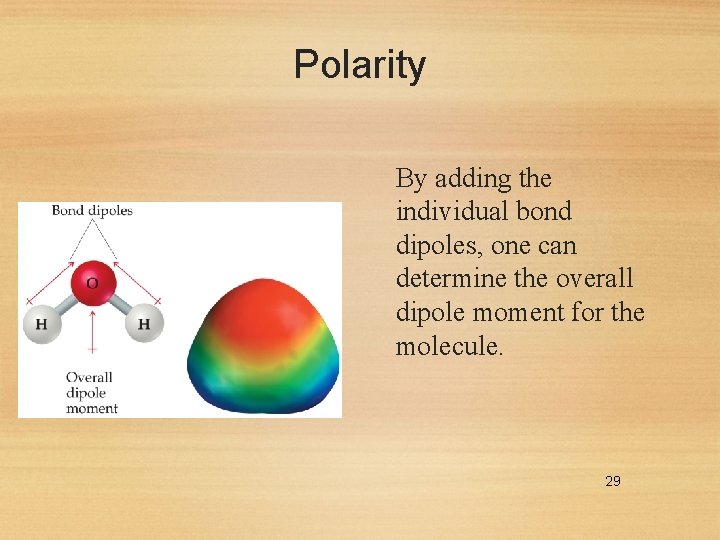 Polarity

Bond dipoles

O

H

H

Overall dipole moment

By adding the individual bond dipoles, one can determine the overall dipole moment for the molecule.

29